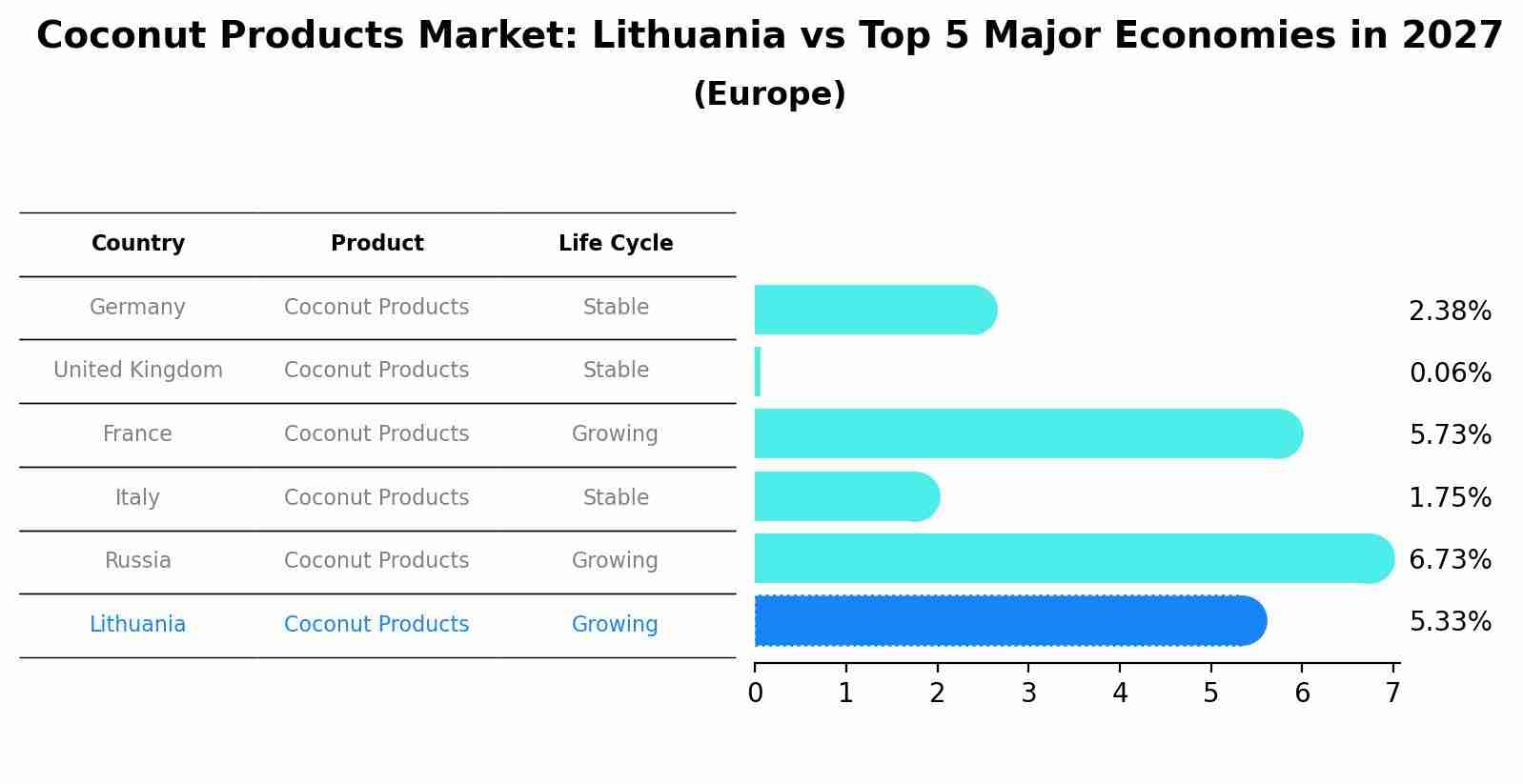 Coconut Products Market: Lithuania vs Top 5 Major Economies in 2027
(Europe)

| Country | Product | Life Cycle | |
|---|---|---|---|
| Germany | Coconut Products | Stable | 2.38% |
| United Kingdom | Coconut Products | Stable | 0.06% |
| France | Coconut Products | Growing | 5.73% |
| Italy | Coconut Products | Stable | 1.75% |
| Russia | Coconut Products | Growing | 6.73% |
| Lithuania | Coconut Products | Growing | 5.33% |

0 1 2 3 4 5 6 7